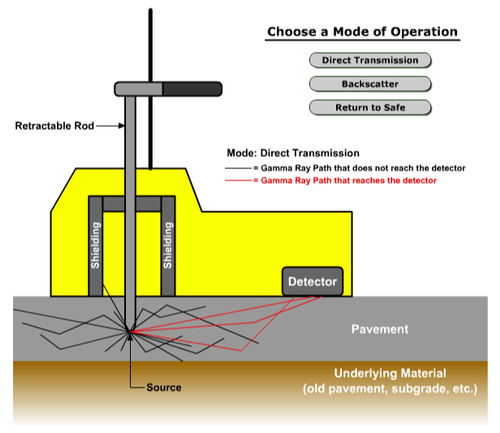 Choose a Mode of Operation

Direct Transmission

Backscatter

Return to Safe

Retractable Rod

Mode: Direct Transmission

= Gamma Ray Path that does not reach the detector

= Gamma Ray Path that reaches the detector

Shielding

Shielding

Detector

Pavement

Underlying Material
(old pavement, subgrade, etc.)

Source